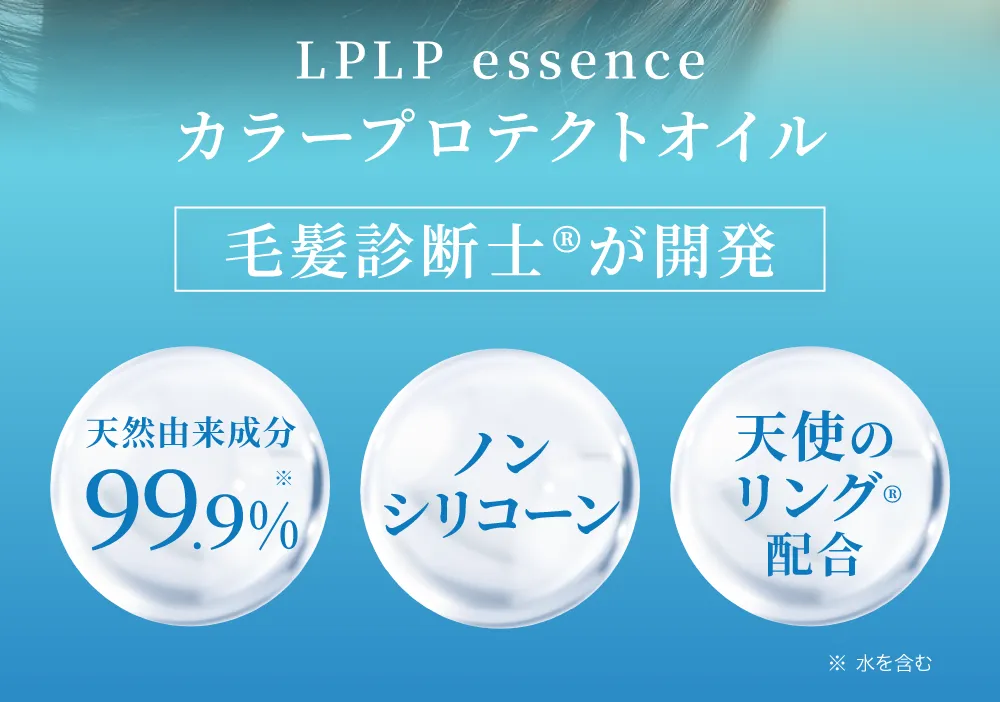 LPLP essence
カラープロテクトオイル

毛髪診断士®が開発

天然由来成分
99.9%※

ノン
シリコーン

天使の
リング®
配合

※ 水を含む